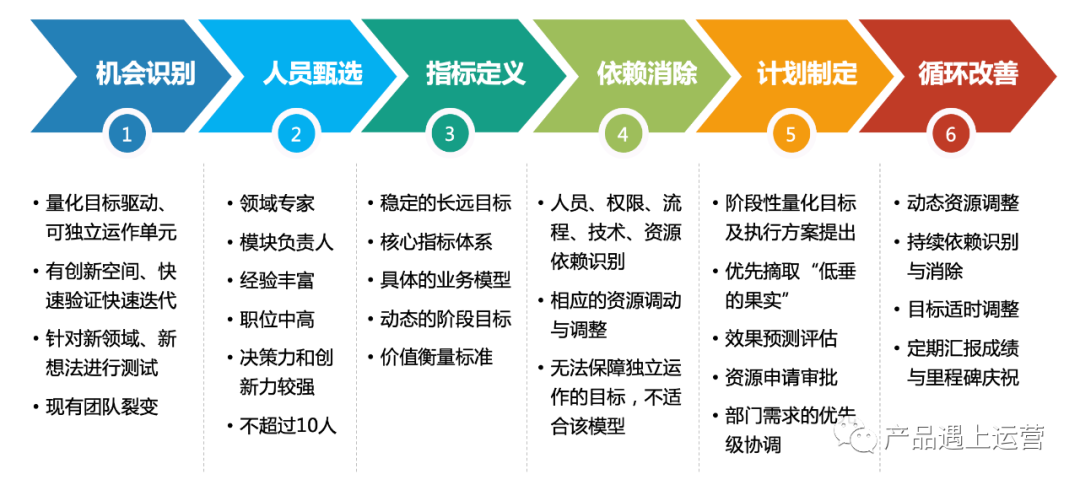 机会识别

1

• 量化目标驱动、可独立运作单元
• 有创新空间、快速验证快速迭代
• 针对新领域、新想法进行测试
• 现有团队裂变

人员甄选

2

• 领域专家
• 模块负责人
• 经验丰富
• 职位中高
• 决策力和创新力较强
• 不超过10人

指标定义

3

• 稳定的长远目标
• 核心指标体系
• 具体的业务模型
• 动态的阶段目标
• 价值衡量标准

依赖消除

4

• 人员、权限、流程、技术、资源依赖识别
• 相应的资源调动与调整
• 无法保障独立运作的目标，不适合该模型

计划制定

5

• 阶段性量化目标及执行方案提出
• 优先摘取“低垂的果实”
• 效果预测评估
• 资源申请审批
• 部门需求的优先级协调

循环改善

6

• 动态资源调整
• 持续依赖识别与消除
• 目标适时调整
• 定期汇报成绩与里程碑庆祝

产品遇上运营